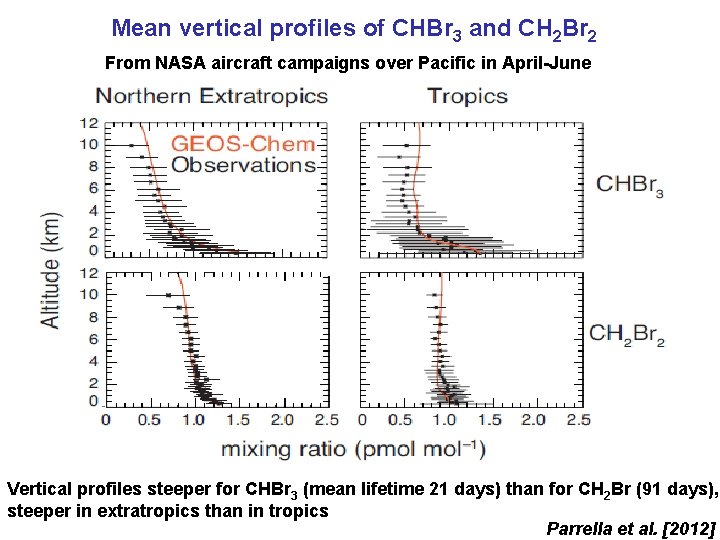 Mean vertical profiles of $CHBr_3$ and $CH_2Br_2$

From NASA aircraft campaigns over Pacific in April-June

Northern Extratropics

Tropics

GEOS-Chem
Observations

$CHBr_3$

$CH_2Br_2$

Altitude (km)

12
10
8
6
4
2
0

12
10
8
6
4
2
0

0 0.5 1.0 1.5 2.0 2.5

0 0.5 1.0 1.5 2.0 2.5

mixing ratio (pmol mol$^{-1}$)

Vertical profiles steeper for $CHBr_3$ (mean lifetime 21 days) than for $CH_2Br$ (91 days), steeper in extratropics than in tropics

Parrella et al. [2012]